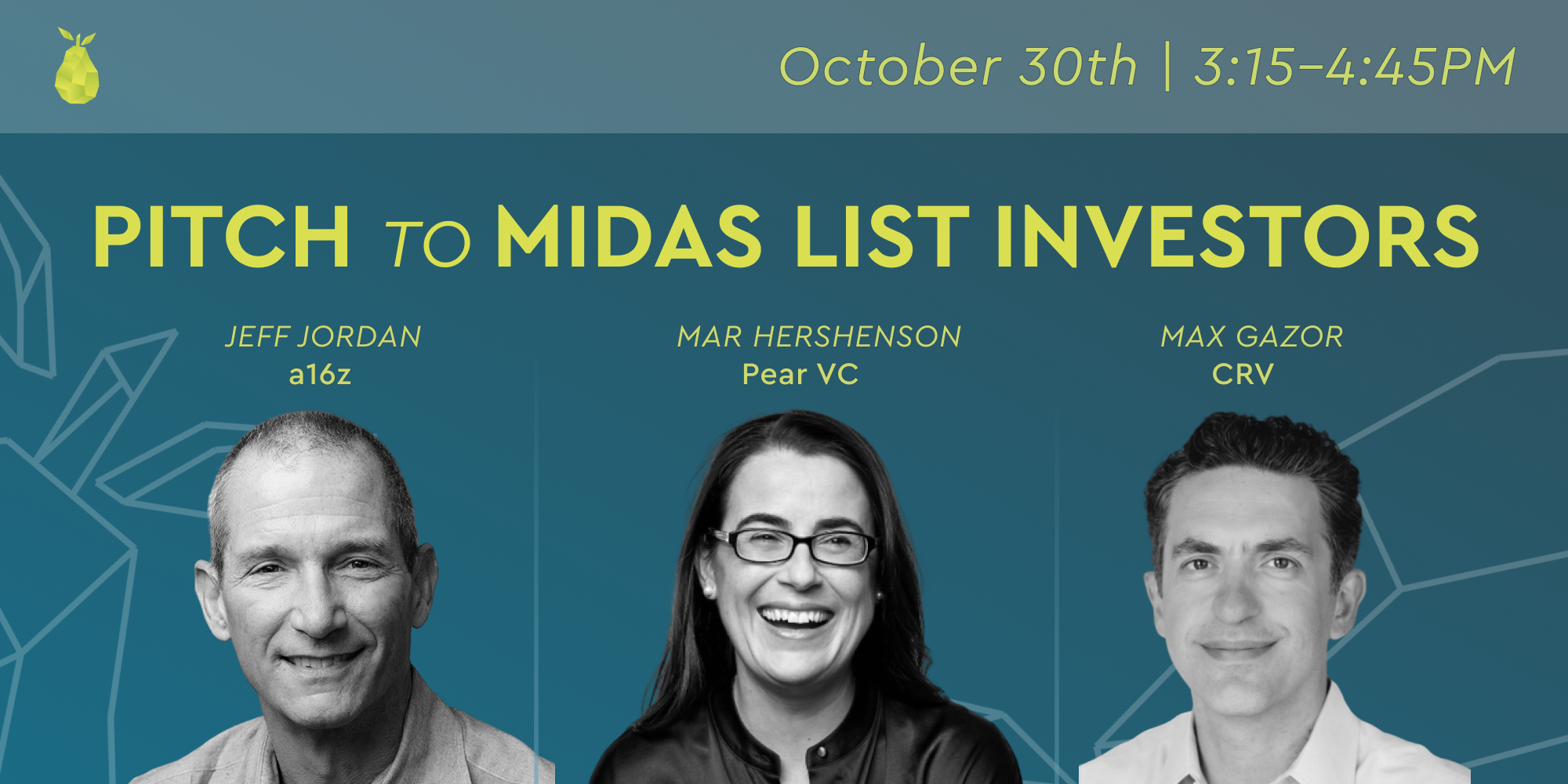 October 30th | 3:15–4:45PM

PITCH TO MIDAS LIST INVESTORS

JEFF JORDAN
a16z

MAR HERSHENSON
Pear VC

MAX GAZOR
CRV